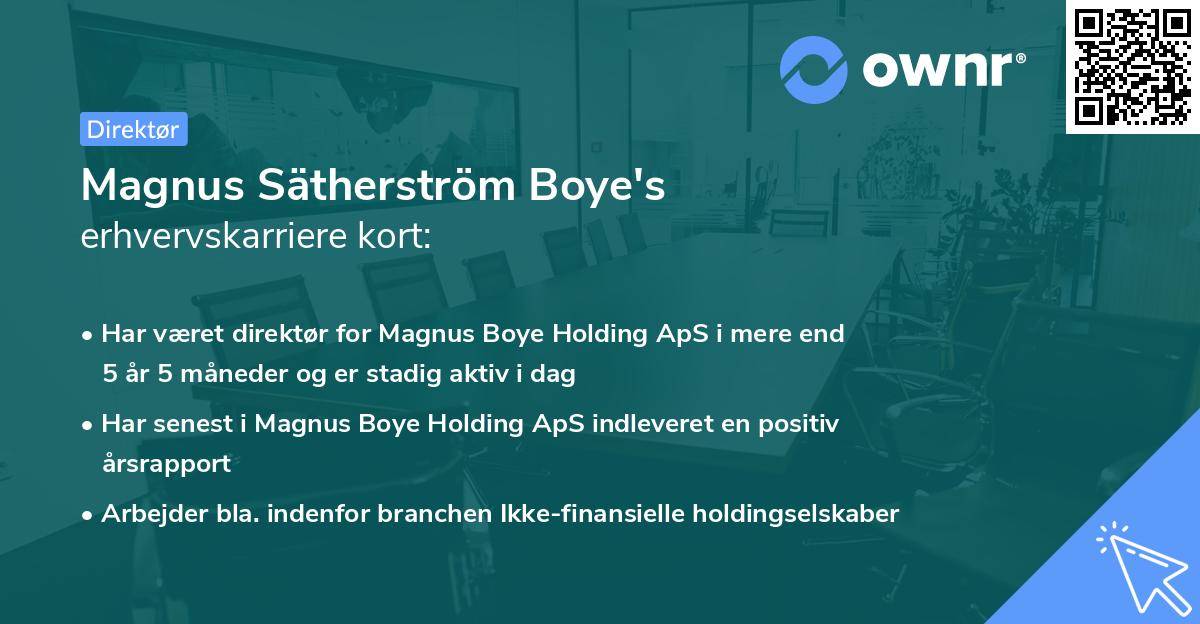 ownr®

Direktør

Magnus Sätherström Boye's
erhvervskarriere kort:

• Har været direktør for Magnus Boye Holding ApS i mere end 5 år 5 måneder og er stadig aktiv i dag

• Har senest i Magnus Boye Holding ApS indleveret en positiv årsrapport

• Arbejder bla. indenfor branchen Ikke-finansielle holdingselskaber